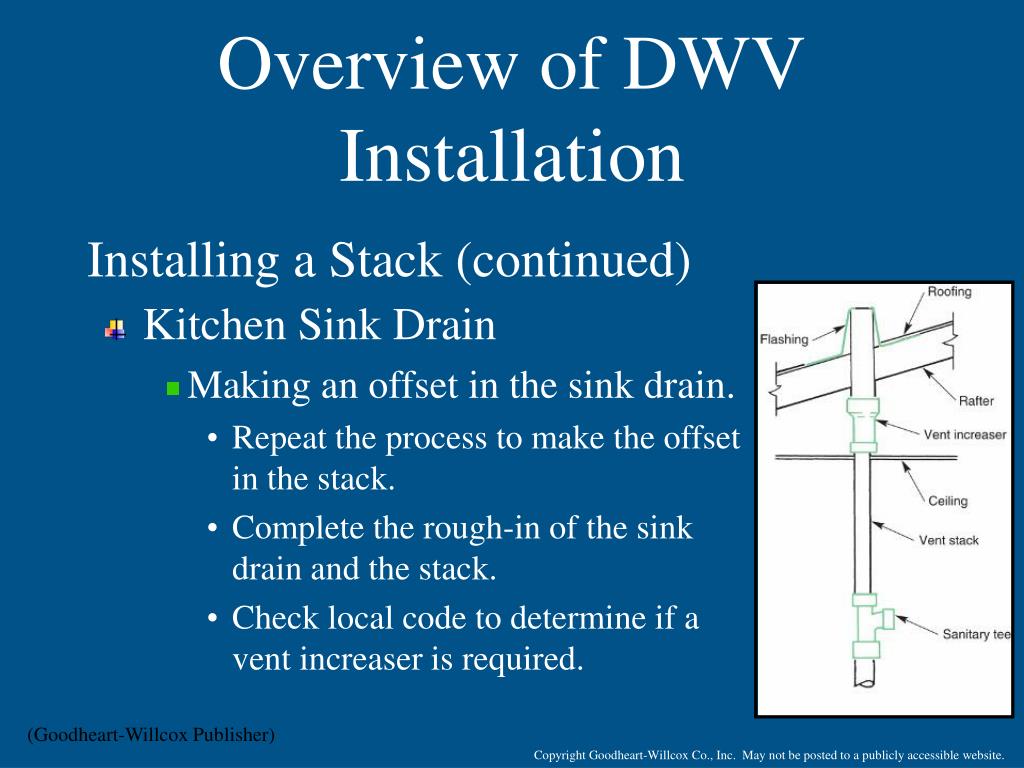 Overview of DWV Installation

Installing a Stack (continued)

Kitchen Sink Drain

Making an offset in the sink drain.

• Repeat the process to make the offset in the stack.

• Complete the rough-in of the sink drain and the stack.

• Check local code to determine if a vent increaser is required.

Roofing
Flashing
Rafter
Vent increaser
Ceiling
Vent stack
Sanitary tee

(Goodheart-Willcox Publisher)

Copyright Goodheart-Willcox Co., Inc. May not be posted to a publicly accessible website.